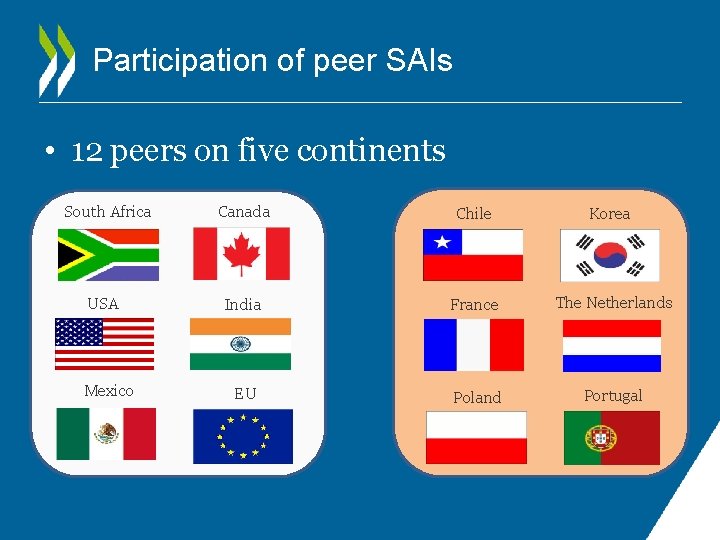 Participation of peer SAIs

• 12 peers on five continents

South Africa
Canada
USA
India
Mexico
EU

Chile
Korea
France
The Netherlands
Poland
Portugal